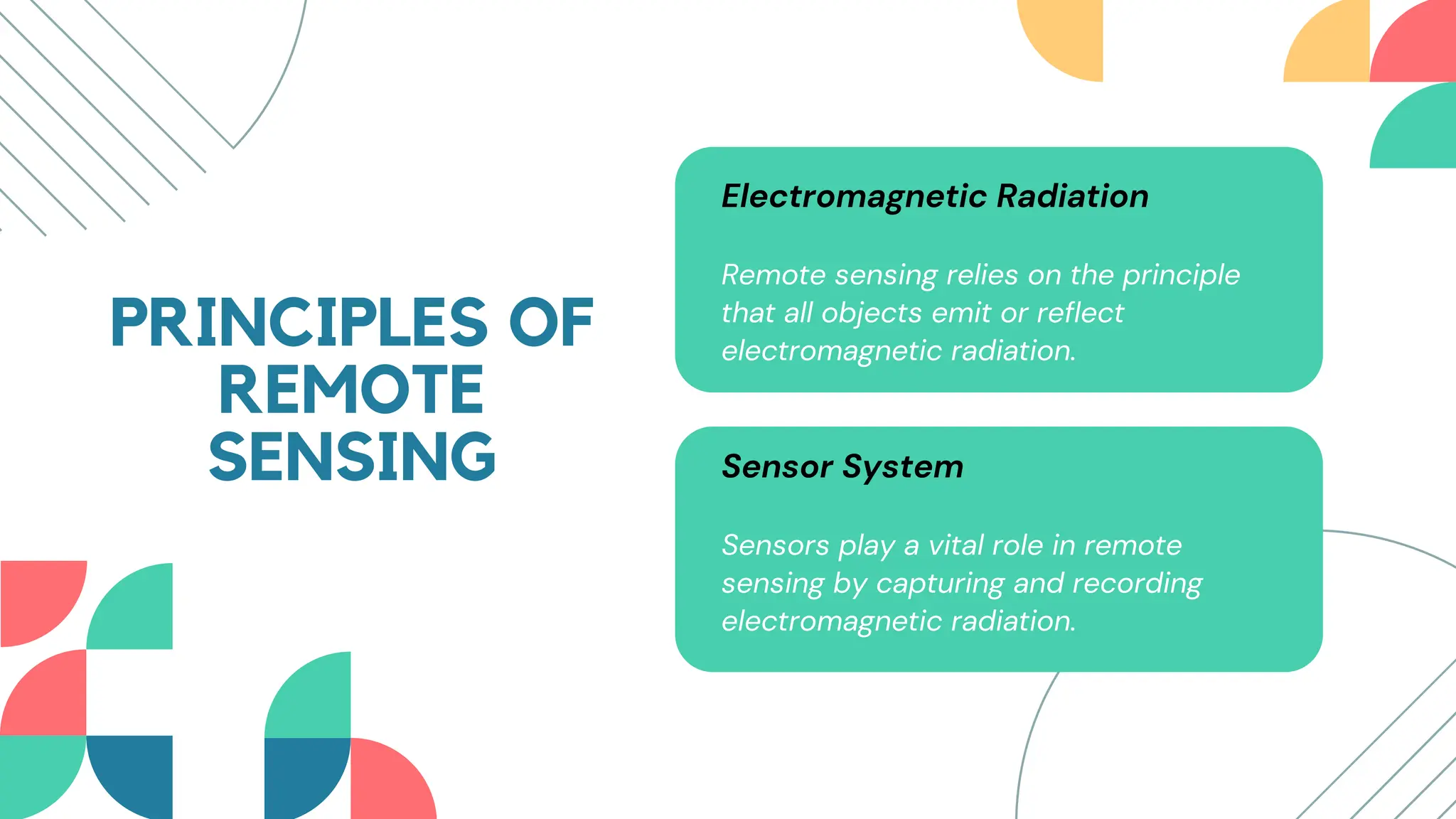 PRINCIPLES OF REMOTE SENSING

Electromagnetic Radiation

Remote sensing relies on the principle that all objects emit or reflect electromagnetic radiation.

Sensor System

Sensors play a vital role in remote sensing by capturing and recording electromagnetic radiation.